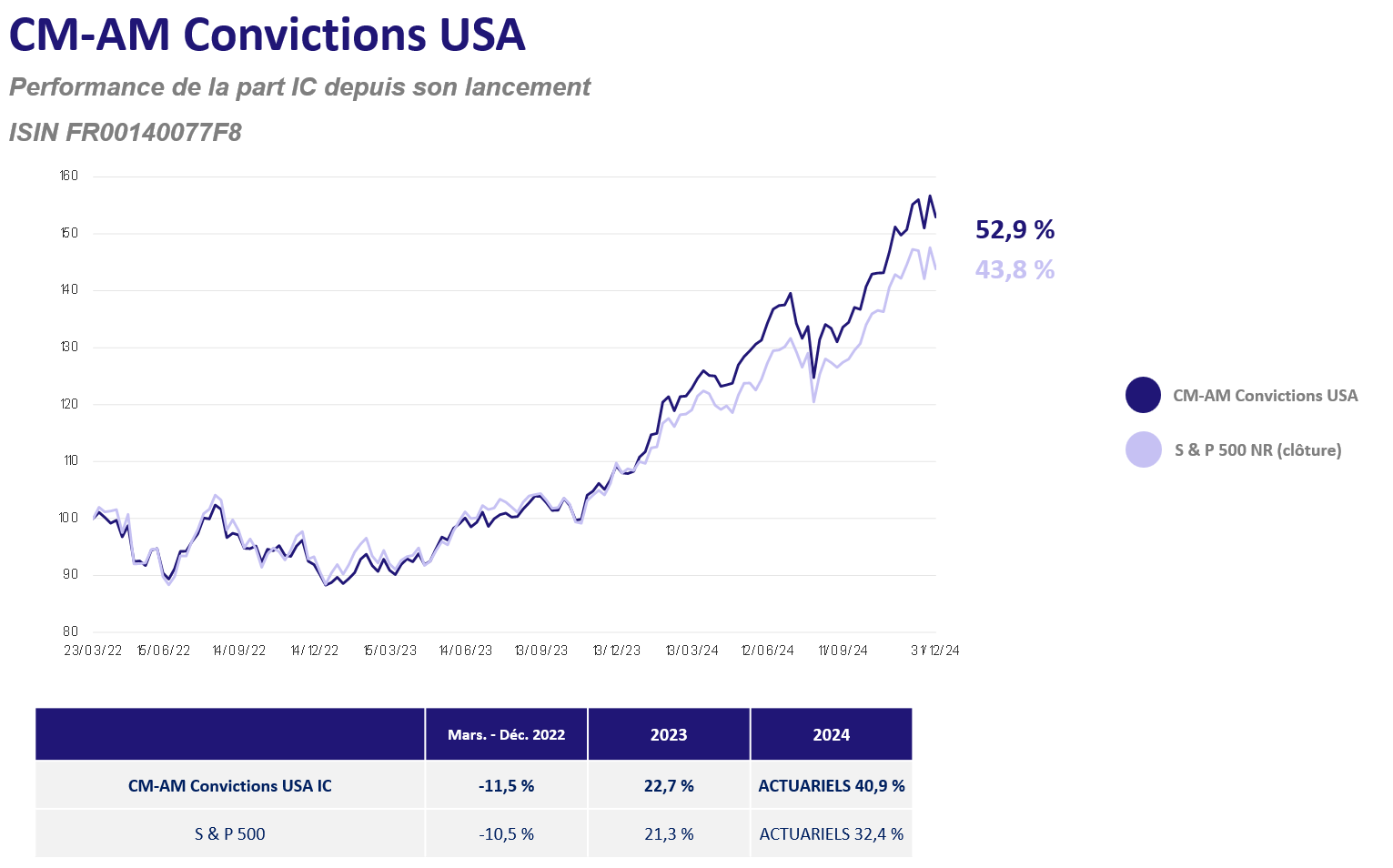 CM-AM Convictions USA

Performance de la part IC depuis son lancement

ISIN FR00140077F8

160
150
140
130
120
110
100
90
80

23/03/22 15/06/22 14/09/22 14/12/22 15/03/23 14/06/23 13/09/23 13/12/23 13/03/24 12/06/24 11/09/24 31/12/24

52,9 %
43,8 %

CM-AM Convictions USA
S & P 500 NR (clôture)

| | Mars. - Déc. 2022 | 2023 | 2024 |
|---|---|---|---|
| CM-AM Convictions USA IC | -11,5 % | 22,7 % | ACTUARIELS 40,9 % |
| S & P 500 | -10,5 % | 21,3 % | ACTUARIELS 32,4 % |